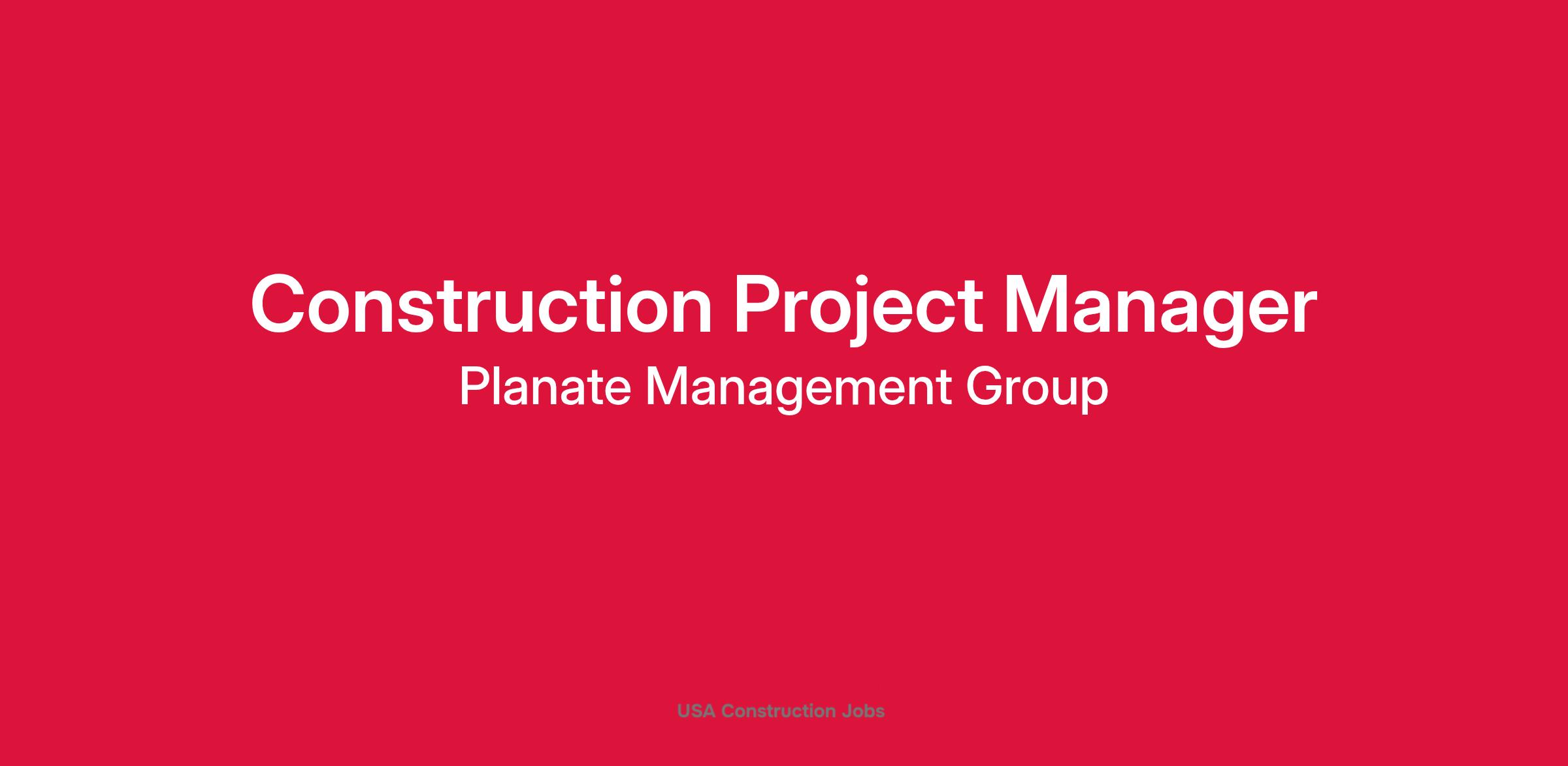 Construction Project Manager

Planate Management Group

USA Construction Jobs